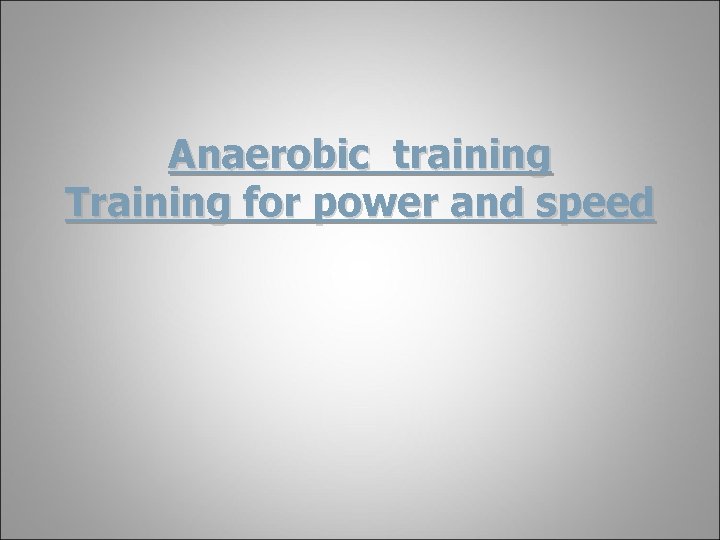 Anaerobic training
Training for power and speed